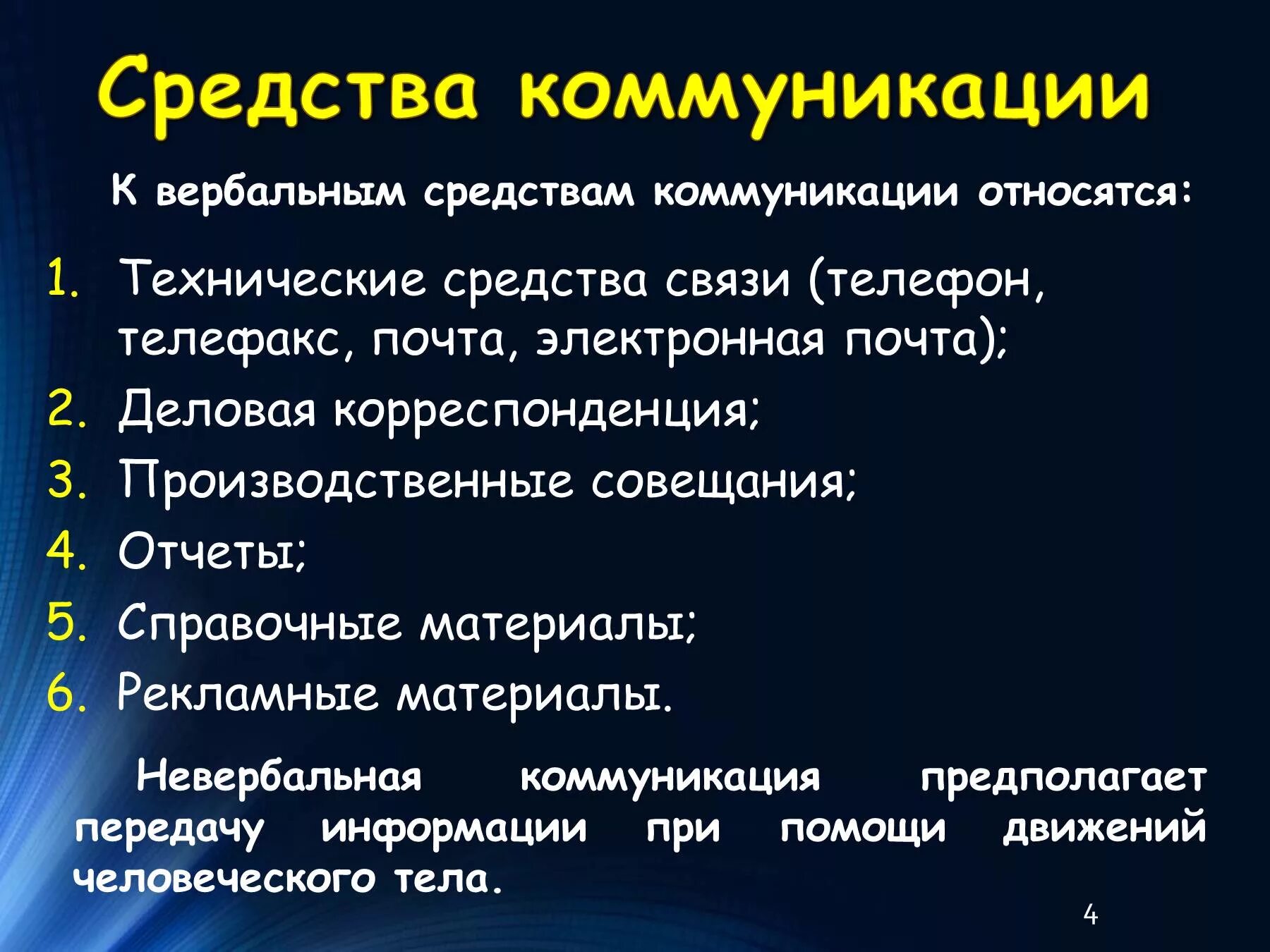 Средства коммуникации

К вербальным средствам коммуникации относятся:

1. Технические средства связи (телефон, телефакс, почта, электронная почта);
2. Деловая корреспонденция;
3. Производственные совещания;
4. Отчеты;
5. Справочные материалы;
6. Рекламные материалы.

Невербальная коммуникация предполагает передачу информации при помощи движений человеческого тела.

4